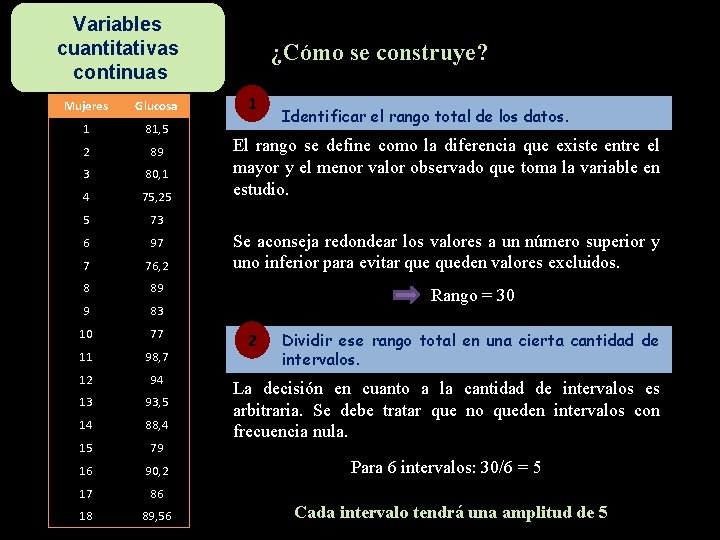 Variables cuantitativas continuas

| Mujeres | Glucosa |
|---|---|
| 1 | 81,5 |
| 2 | 89 |
| 3 | 80,1 |
| 4 | 75,25 |
| 5 | 73 |
| 6 | 97 |
| 7 | 76,2 |
| 8 | 89 |
| 9 | 83 |
| 10 | 77 |
| 11 | 98,7 |
| 12 | 94 |
| 13 | 93,5 |
| 14 | 88,4 |
| 15 | 79 |
| 16 | 90,2 |
| 17 | 86 |
| 18 | 89,56 |

¿Cómo se construye?

1 Identificar el rango total de los datos.

El rango se define como la diferencia que existe entre el mayor y el menor valor observado que toma la variable en estudio.

Se aconseja redondear los valores a un número superior y uno inferior para evitar que queden valores excluidos.

Rango = 30

2 Dividir ese rango total en una cierta cantidad de intervalos.

La decisión en cuanto a la cantidad de intervalos es arbitraria. Se debe tratar que no queden intervalos con frecuencia nula.

Para 6 intervalos: 30/6 = 5

Cada intervalo tendrá una amplitud de 5